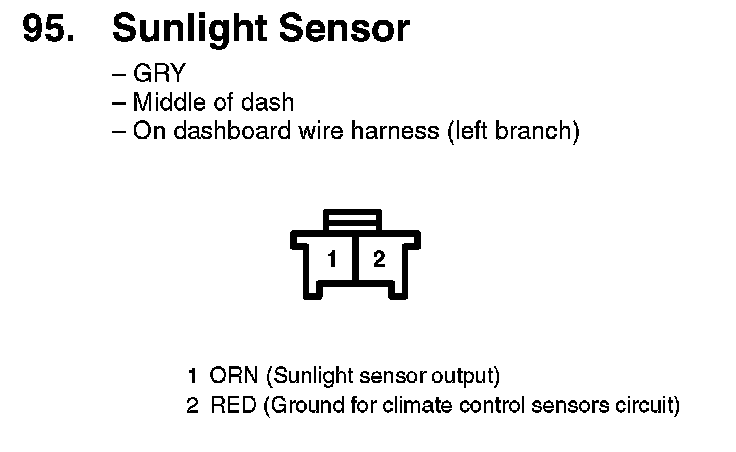 95. Sunlight Sensor

– GRY
– Middle of dash
– On dashboard wire harness (left branch)

1 2

1 ORN (Sunlight sensor output)
2 RED (Ground for climate control sensors circuit)